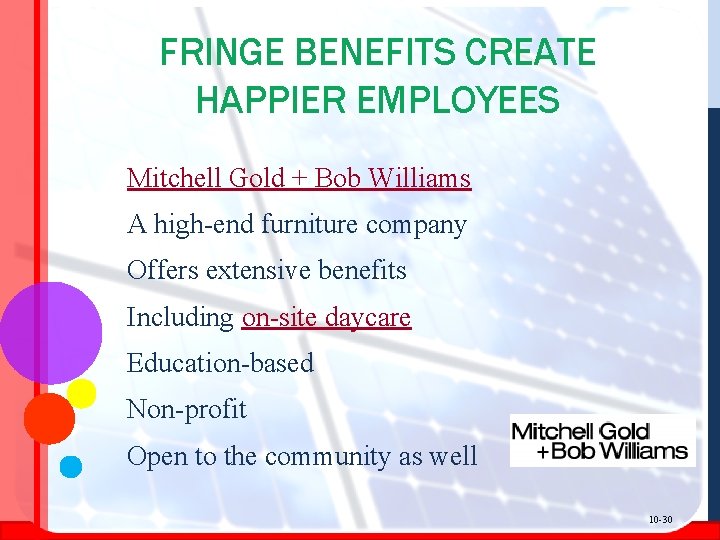 FRINGE BENEFITS CREATE HAPPIER EMPLOYEES

Mitchell Gold + Bob Williams

A high-end furniture company

Offers extensive benefits

Including on-site daycare

Education-based

Non-profit

Open to the community as well

Mitchell Gold
+Bob Williams

10-30